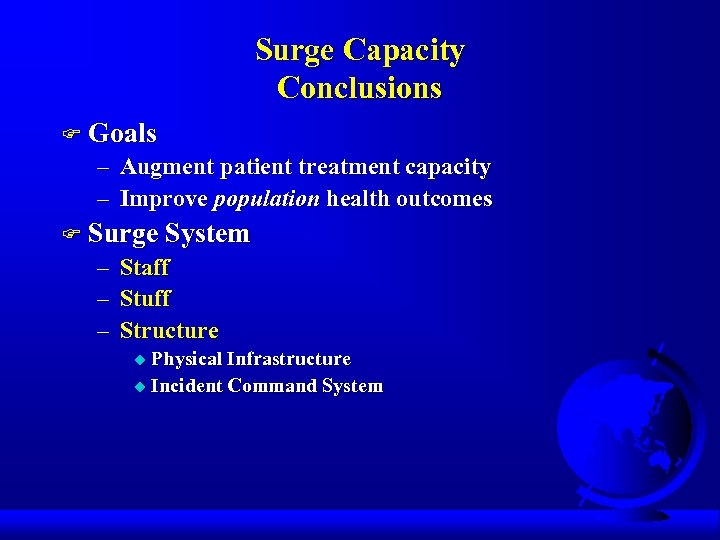 Surge Capacity
Conclusions

Goals
– Augment patient treatment capacity
– Improve population health outcomes

Surge System
– Staff
– Stuff
– Structure
Physical Infrastructure
Incident Command System